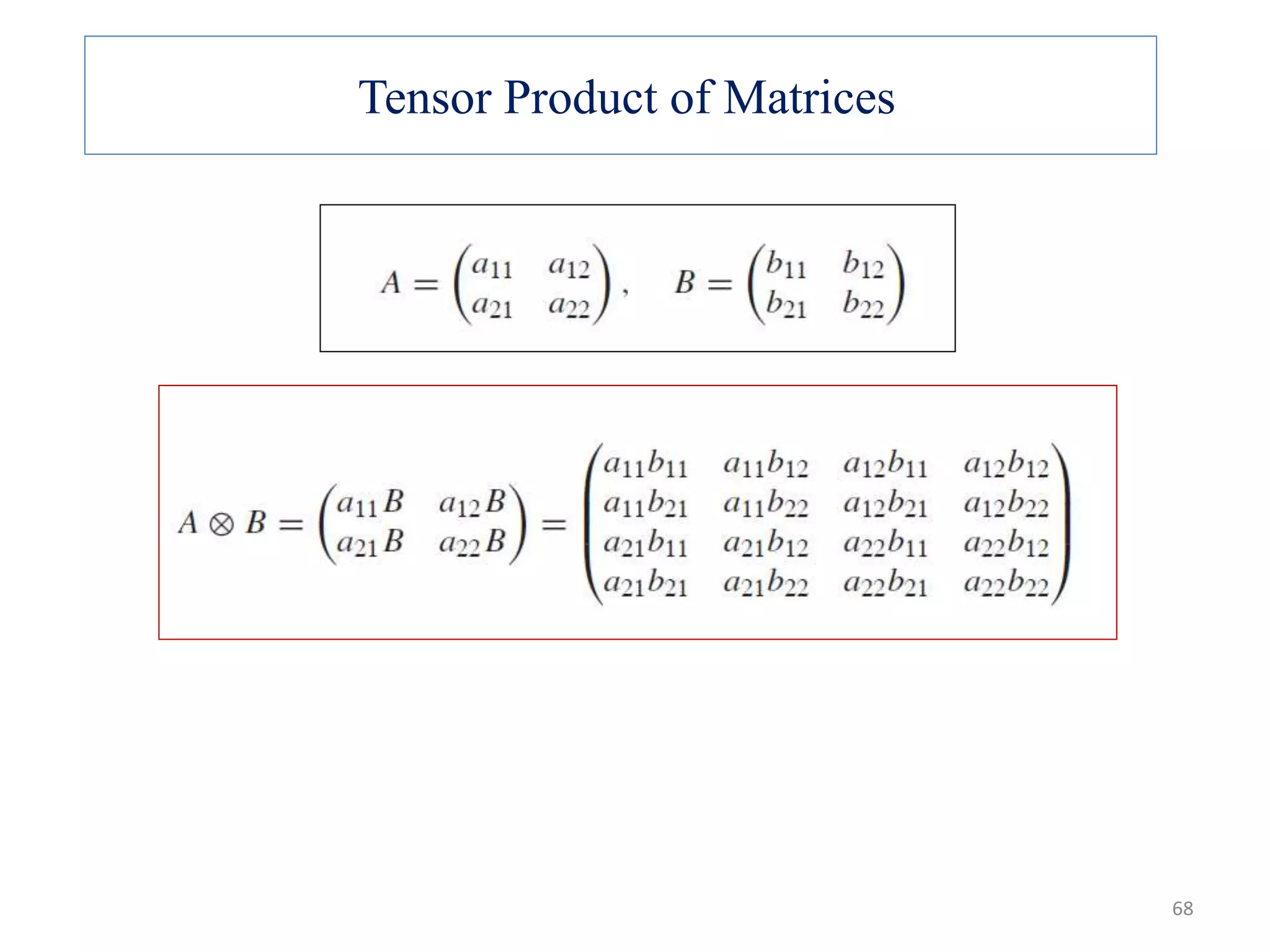 Tensor Product of Matrices

$A = \begin{pmatrix} a_{11} & a_{12} \\ a_{21} & a_{22} \end{pmatrix}, \quad B = \begin{pmatrix} b_{11} & b_{12} \\ b_{21} & b_{22} \end{pmatrix}$

$A \otimes B = \begin{pmatrix} a_{11}B & a_{12}B \\ a_{21}B & a_{22}B \end{pmatrix} = \begin{pmatrix} a_{11}b_{11} & a_{11}b_{12} & a_{12}b_{11} & a_{12}b_{12} \\ a_{11}b_{21} & a_{11}b_{22} & a_{12}b_{21} & a_{12}b_{22} \\ a_{21}b_{11} & a_{21}b_{12} & a_{22}b_{11} & a_{22}b_{12} \\ a_{21}b_{21} & a_{21}b_{22} & a_{22}b_{21} & a_{22}b_{22} \end{pmatrix}$

68